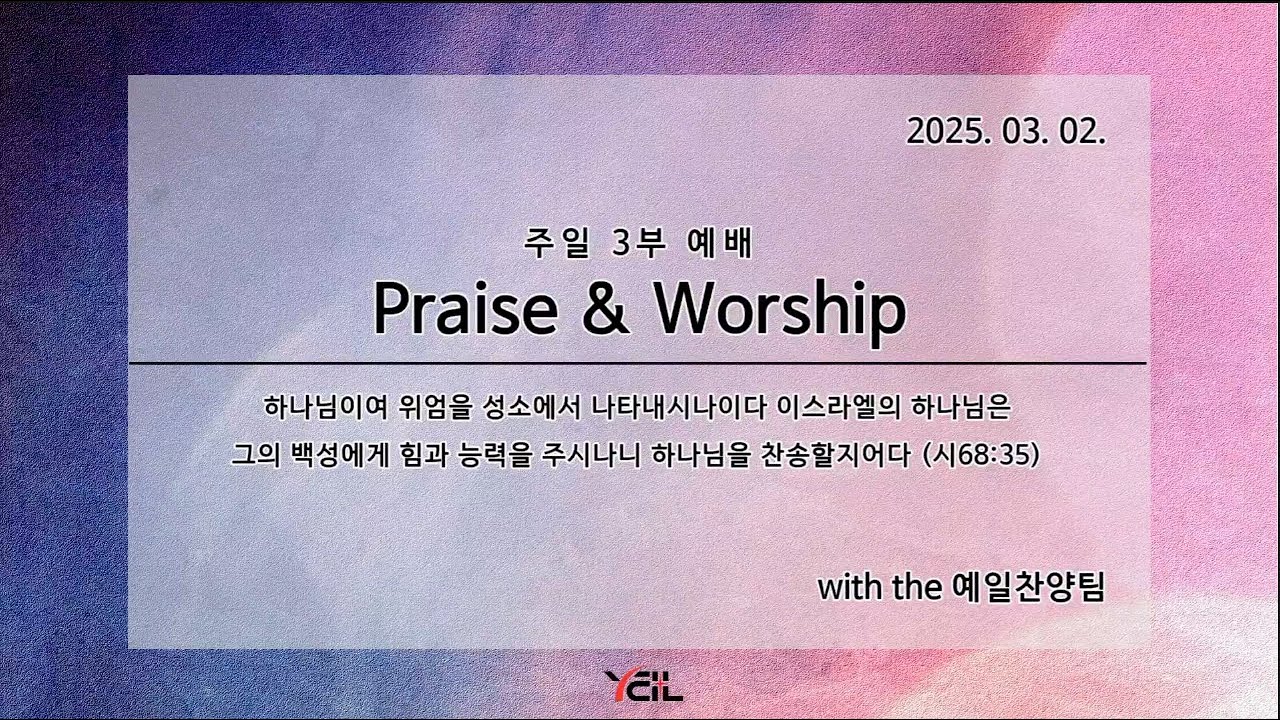 2025. 03. 02.

주일 3부 예배
Praise & Worship

하나님이여 위엄을 성소에서 나타내시나이다 이스라엘의 하나님은 그의 백성에게 힘과 능력을 주시나니 하나님을 찬송할지어다 (시68:35)

with the 예일찬양팀

YEIL